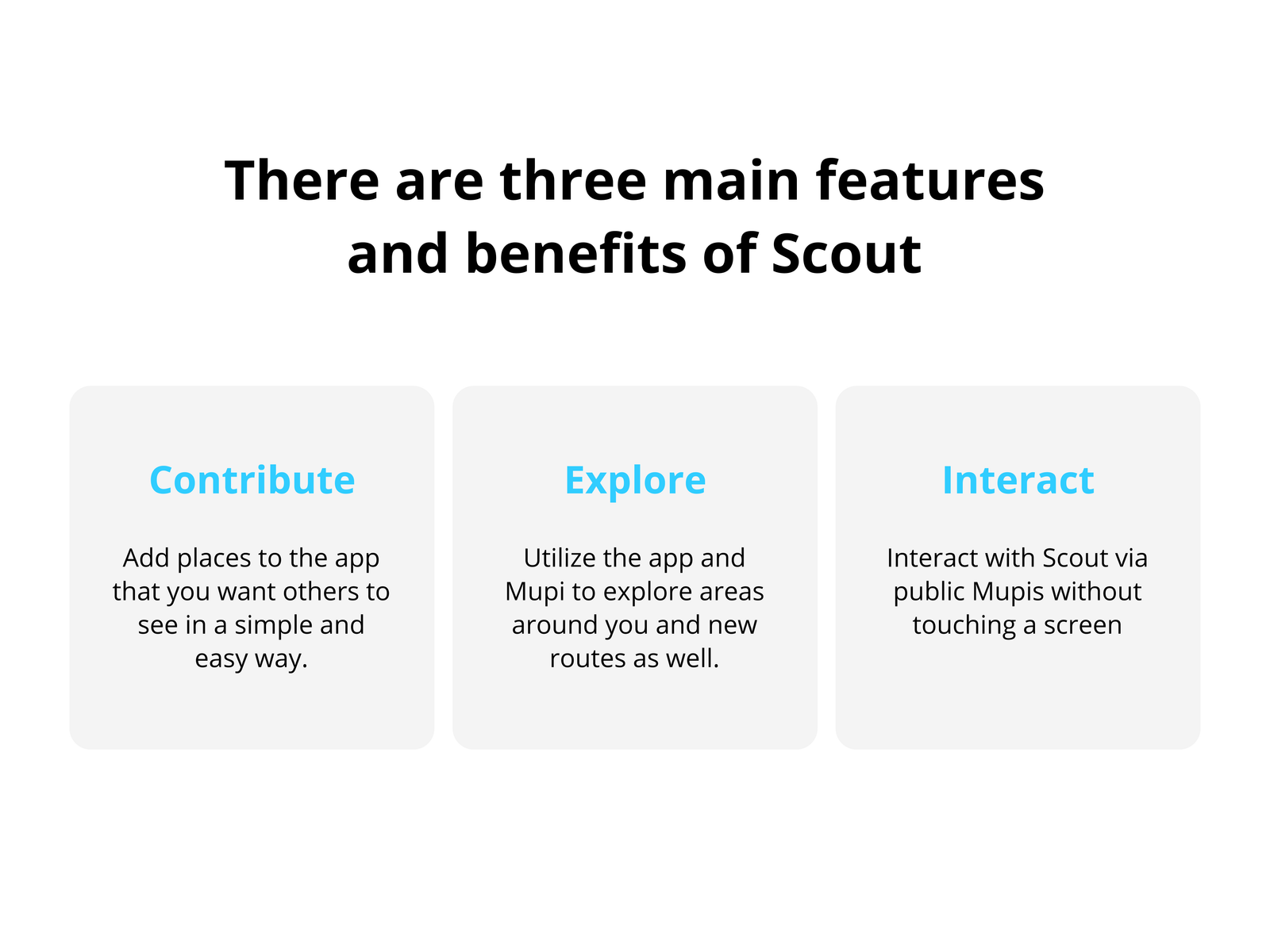 There are three main features and benefits of Scout

Contribute

Add places to the app that you want others to see in a simple and easy way.

Explore

Utilize the app and Mupi to explore areas around you and new routes as well.

Interact

Interact with Scout via public Mupis without touching a screen